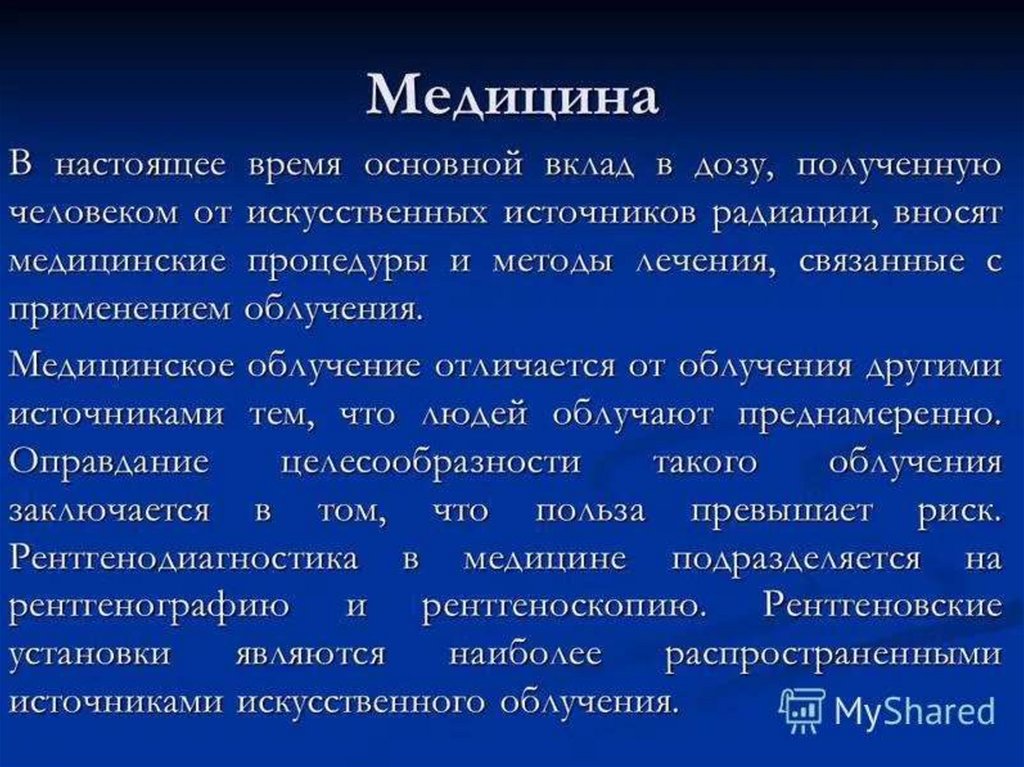 Медицина

В настоящее время основной вклад в дозу, полученную человеком от искусственных источников радиации, вносят медицинские процедуры и методы лечения, связанные с применением облучения.

Медицинское облучение отличается от облучения другими источниками тем, что людей облучают преднамеренно. Оправдание целесообразности такого облучения заключается в том, что польза превышает риск. Рентгенодиагностика в медицине подразделяется на рентгенографию и рентгеноскопию. Рентгеновские установки являются наиболее распространенными источниками искусственного облучения.

MyShared